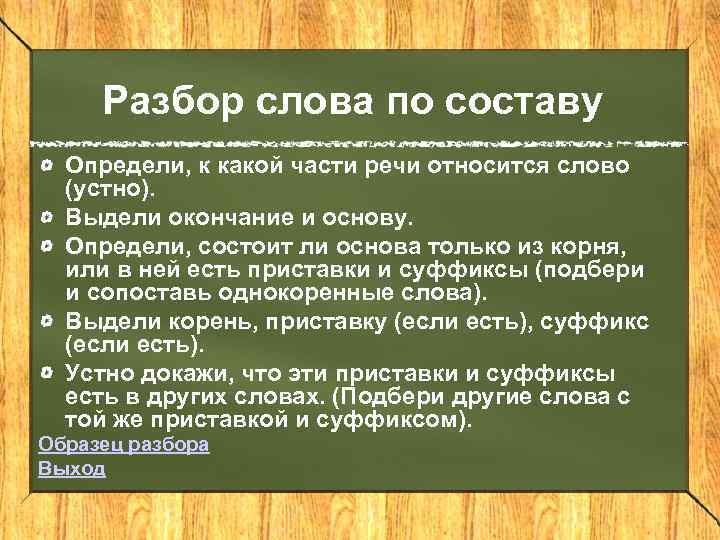 Разбор слова по составу

Определи, к какой части речи относится слово (устно).

Выдели окончание и основу.

Определи, состоит ли основа только из корня, или в ней есть приставки и суффиксы (подбери и сопоставь однокоренные слова).

Выдели корень, приставку (если есть), суффикс (если есть).

Устно докажи, что эти приставки и суффиксы есть в других словах. (Подбери другие слова с той же приставкой и суффиксом).

Образец разбора

Выход